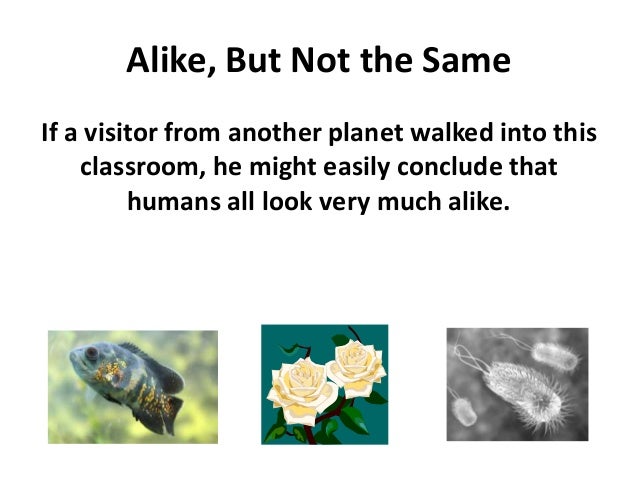 Alike, But Not the Same

If a visitor from another planet walked into this classroom, he might easily conclude that humans all look very much alike.